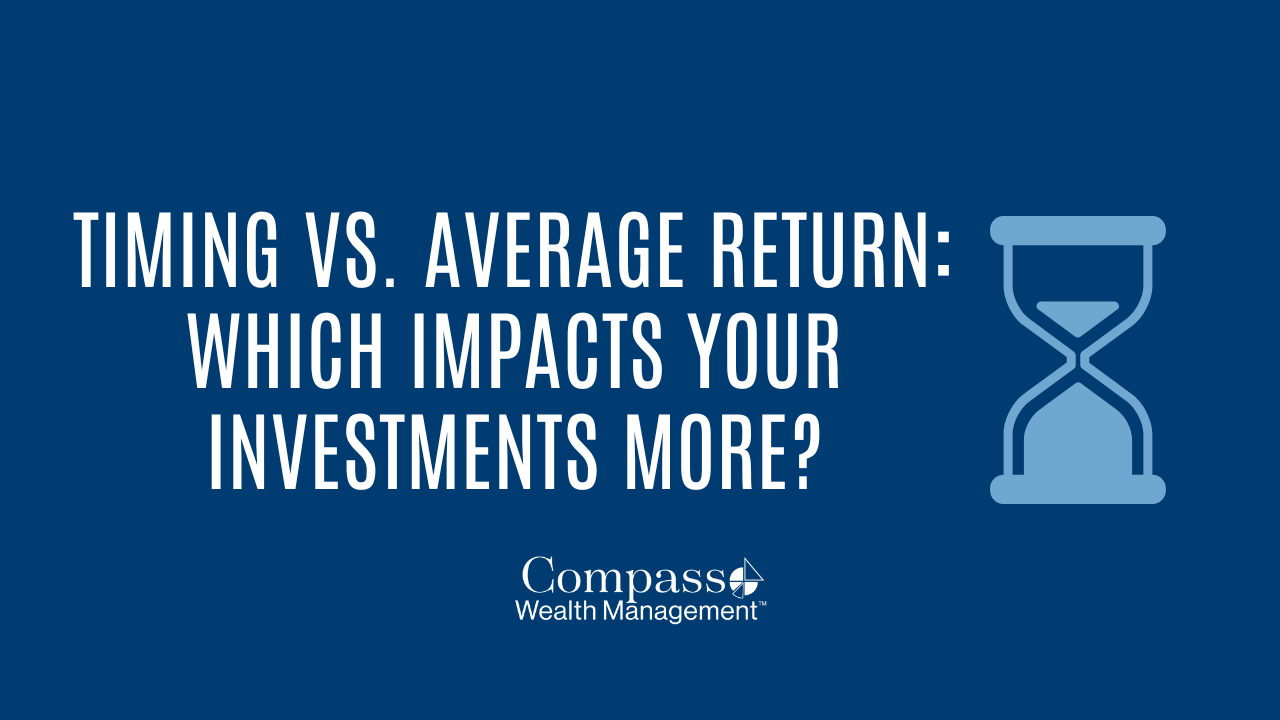 TIMING VS. AVERAGE RETURN: WHICH IMPACTS YOUR INVESTMENTS MORE?

Compass
Wealth Management™